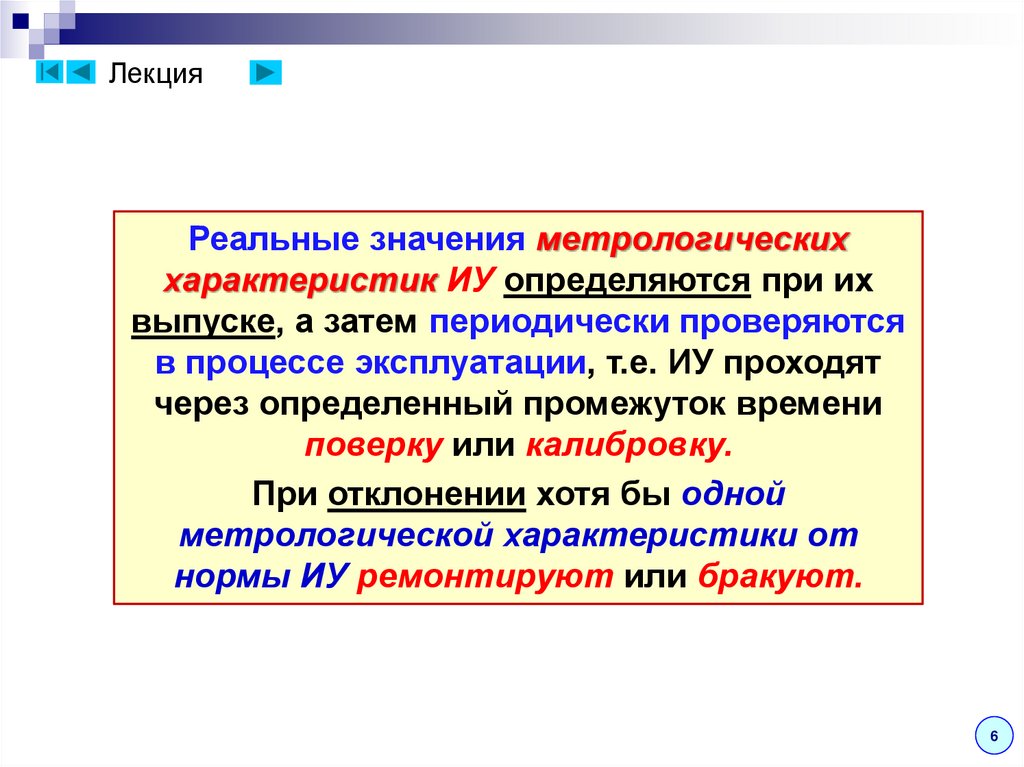 Лекция

Реальные значения метрологических характеристик ИУ определяются при их выпуске, а затем периодически проверяются в процессе эксплуатации, т.е. ИУ проходят через определенный промежуток времени поверку или калибровку.

При отклонении хотя бы одной метрологической характеристики от нормы ИУ ремонтируют или бракуют.

6